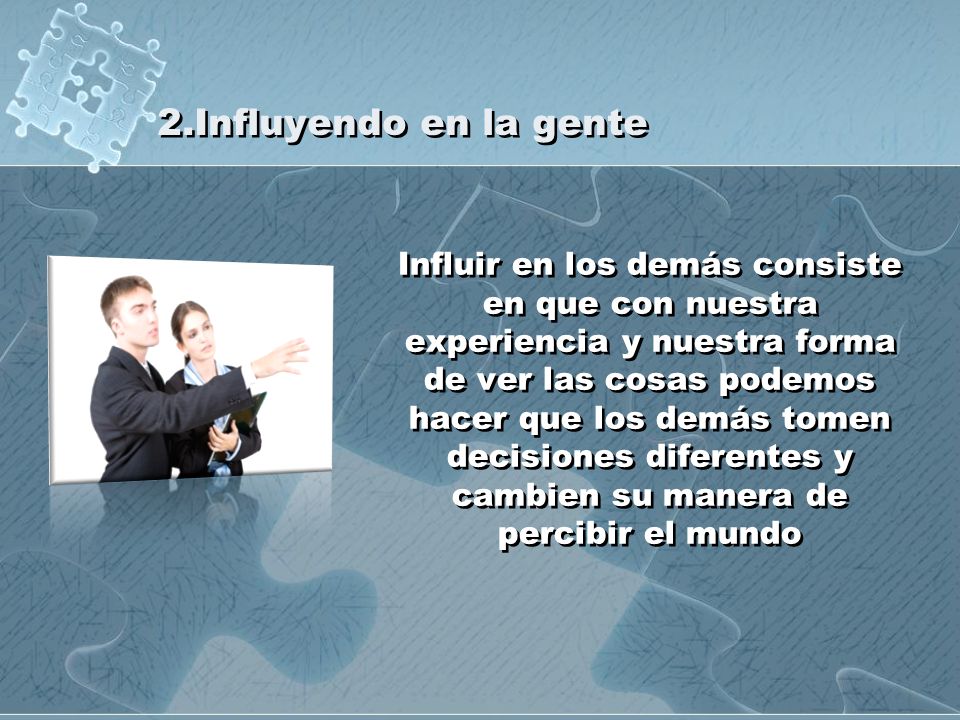 2.Influyendo en la gente

Influir en los demás consiste en que con nuestra experiencia y nuestra forma de ver las cosas podemos hacer que los demás tomen decisiones diferentes y cambien su manera de percibir el mundo